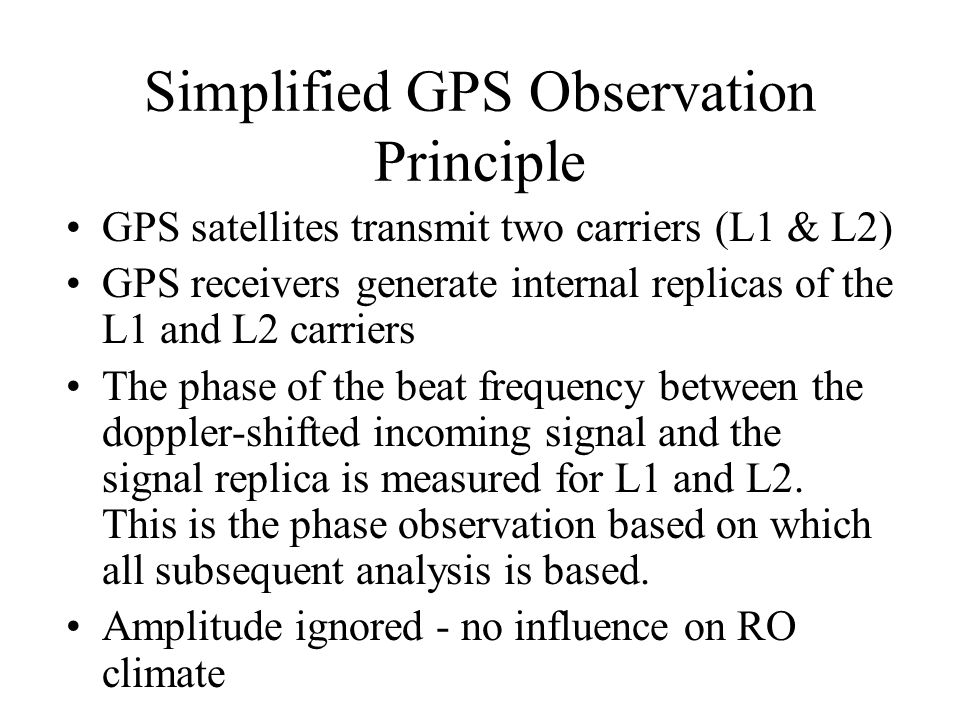 Simplified GPS Observation Principle

• GPS satellites transmit two carriers (L1 & L2)
• GPS receivers generate internal replicas of the L1 and L2 carriers
• The phase of the beat frequency between the doppler-shifted incoming signal and the signal replica is measured for L1 and L2. This is the phase observation based on which all subsequent analysis is based.
• Amplitude ignored - no influence on RO climate